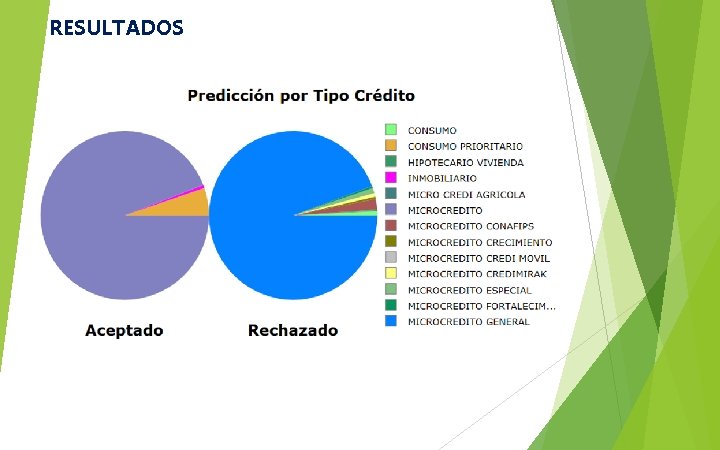 RESULTADOS

Predicción por Tipo Crédito

Aceptado

Rechazado

CONSUMO
CONSUMO PRIORITARIO
HIPOTECARIO VIVIENDA
INMOBILIARIO
MICRO CREDI AGRICOLA
MICROCREDITO
MICROCREDITO CONAFIPS
MICROCREDITO CRECIMIENTO
MICROCREDITO CREDI MOVIL
MICROCREDITO CREDIMIRAK
MICROCREDITO ESPECIAL
MICROCREDITO FORTALECIM...
MICROCREDITO GENERAL